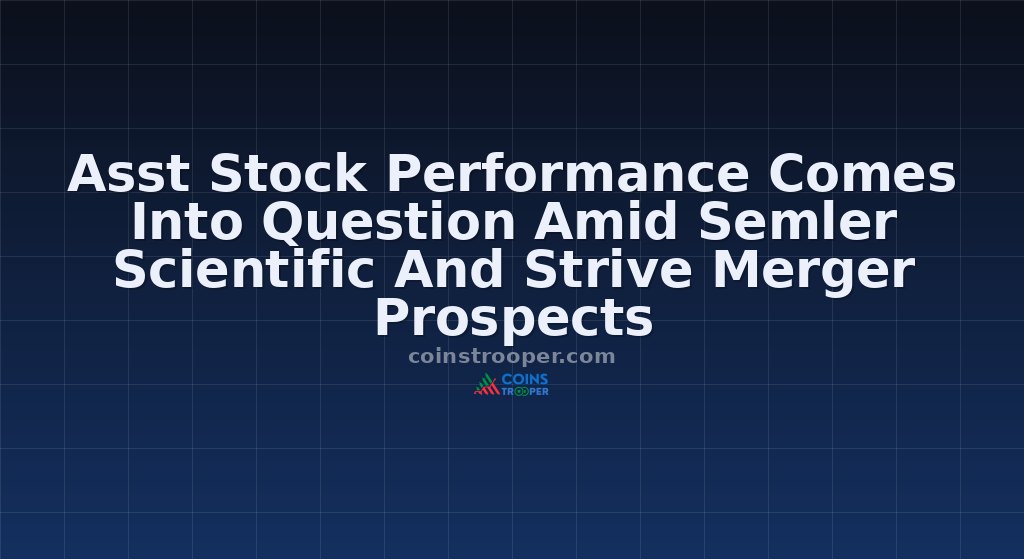 Asst Stock Performance Comes Into Question Amid Semler Scientific And Strive Merger Prospects

coinstrooper.com

COINS TROOPER